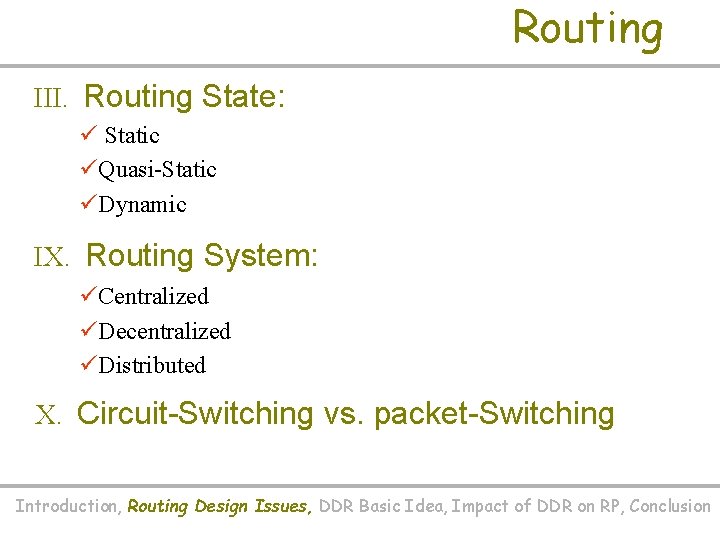 Routing

III. Routing State:

✓ Static
✓Quasi-Static
✓Dynamic

IX. Routing System:

✓Centralized
✓Decentralized
✓Distributed

X. Circuit-Switching vs. packet-Switching

Introduction, Routing Design Issues, DDR Basic Idea, Impact of DDR on RP, Conclusion